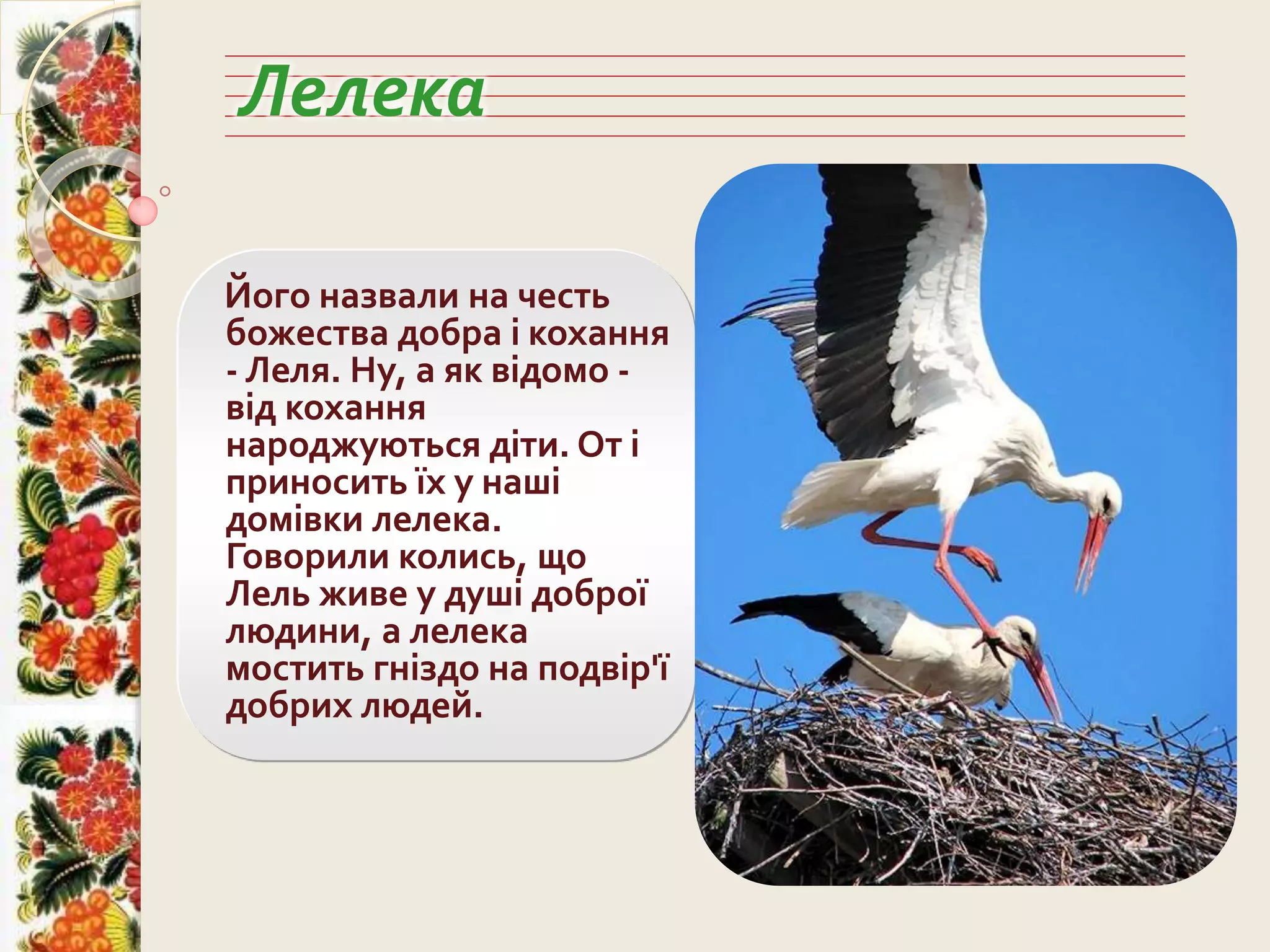 Лелека

Його назвали на честь божества добра і кохання - Леля. Ну, а як відомо - від кохання народжуються діти. От і приносить їх у наші домівки лелека. Говорили колись, що Лель живе у душі доброї людини, а лелека мостить гніздо на подвір'ї добрих людей.